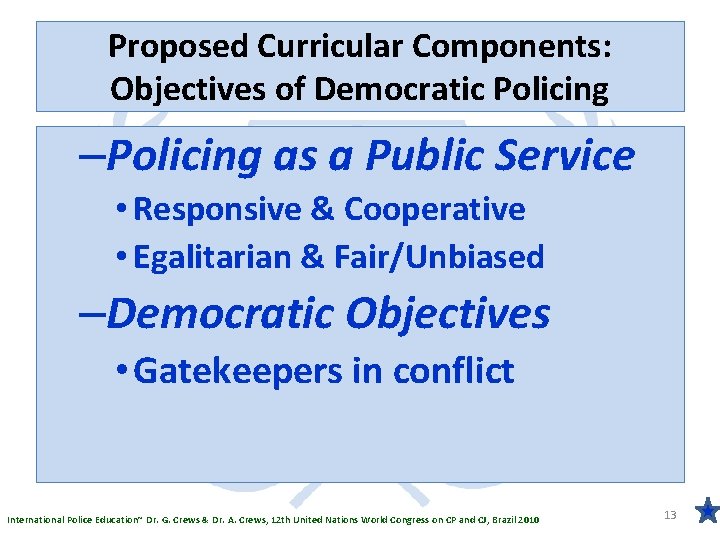 Proposed Curricular Components: Objectives of Democratic Policing

–Policing as a Public Service
• Responsive & Cooperative
• Egalitarian & Fair/Unbiased

–Democratic Objectives
• Gatekeepers in conflict

International Police Education" Dr. G. Crews & Dr. A. Crews, 12th United Nations World Congress on CP and CJ, Brazil 2010

13